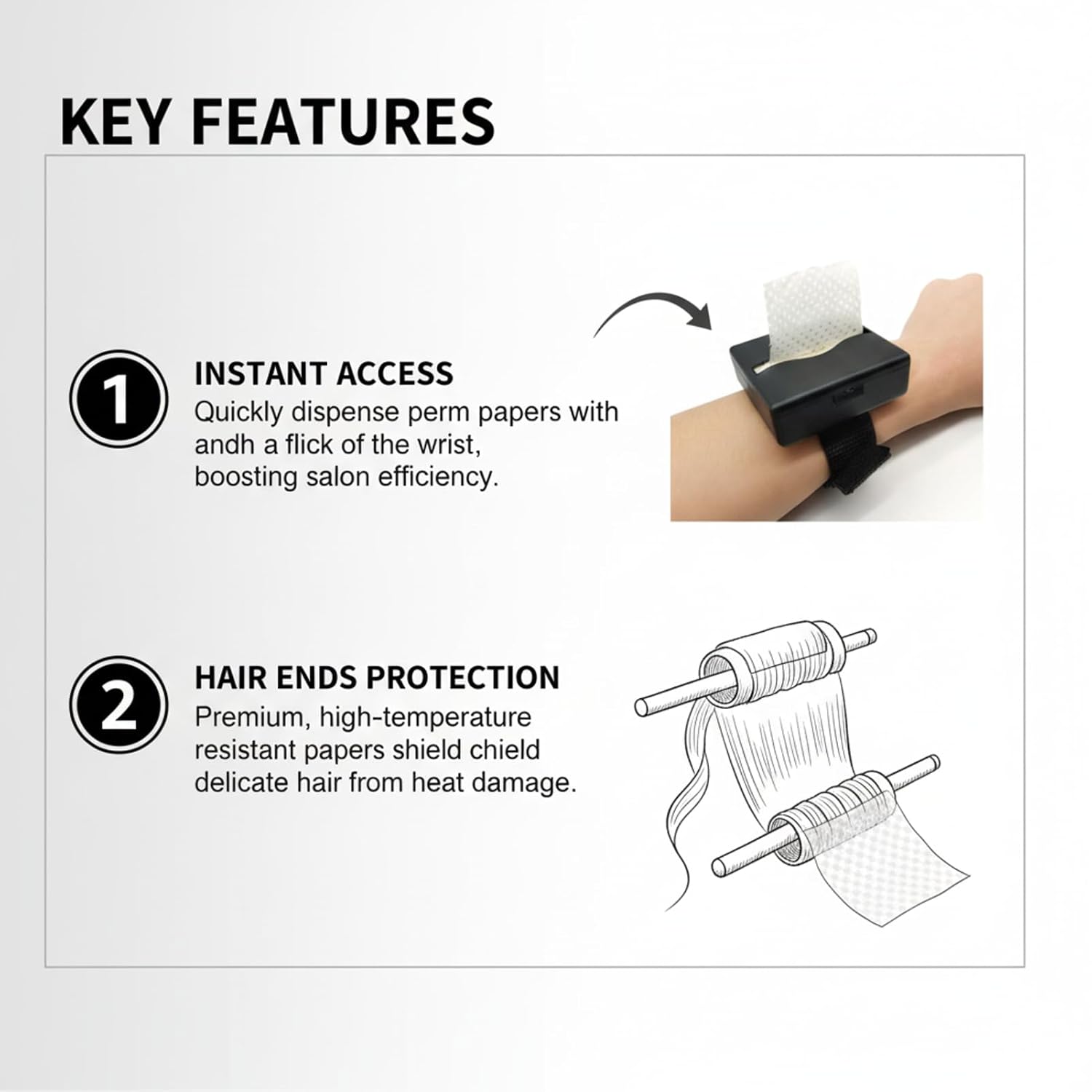 KEY FEATURES

1

INSTANT ACCESS
Quickly dispense perm papers with andh a flick of the wrist, boosting salon efficiency.

2

HAIR ENDS PROTECTION
Premium, high-temperature resistant papers shield chield delicate hair from heat damage.